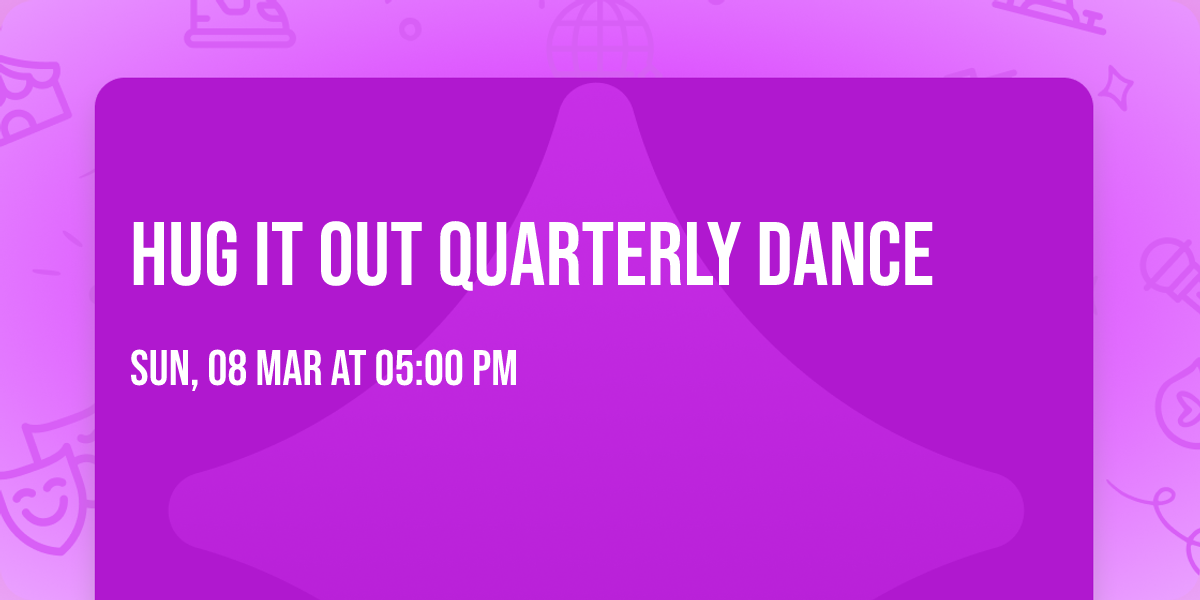 HUG IT OUT QUARTERLY DANCE

SUN, 08 MAR AT 05:00 PM